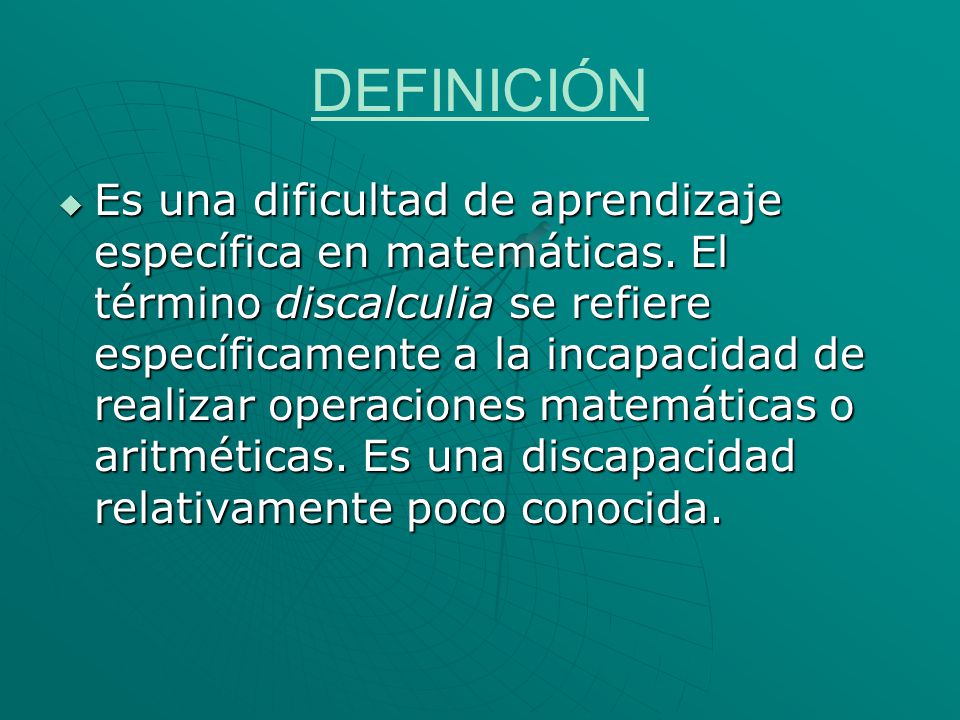 DEFINICIÓN

Es una dificultad de aprendizaje específica en matemáticas. El término discalculia se refiere específicamente a la incapacidad de realizar operaciones matemáticas o aritméticas. Es una discapacidad relativamente poco conocida.